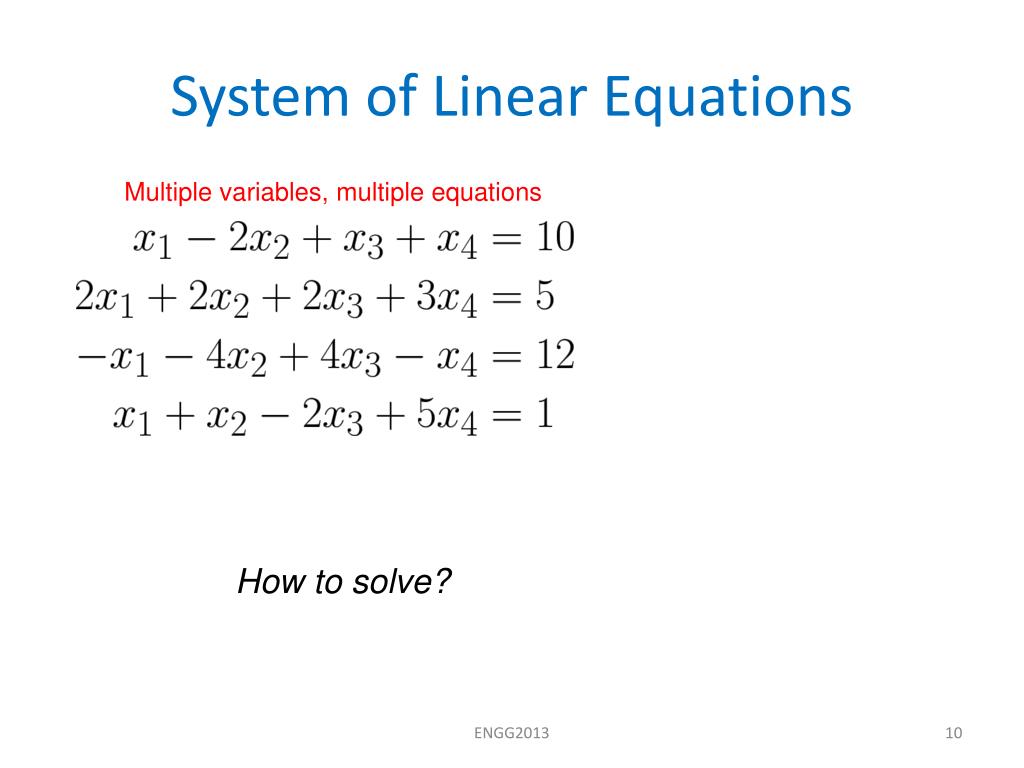 System of Linear Equations

Multiple variables, multiple equations

$x_1 - 2x_2 + x_3 + x_4 = 10$
$2x_1 + 2x_2 + 2x_3 + 3x_4 = 5$
$-x_1 - 4x_2 + 4x_3 - x_4 = 12$
$x_1 + x_2 - 2x_3 + 5x_4 = 1$

How to solve?

ENGG2013

10